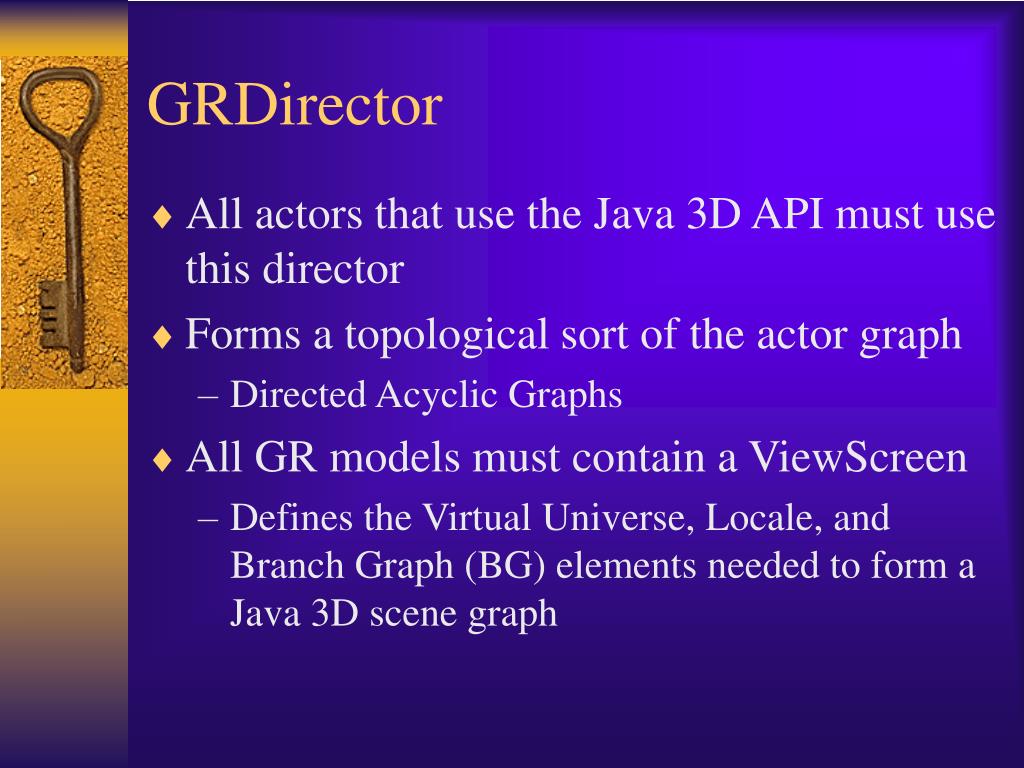 GRDirector

♦ All actors that use the Java 3D API must use this director

♦ Forms a topological sort of the actor graph

– Directed Acyclic Graphs

♦ All GR models must contain a ViewScreen

– Defines the Virtual Universe, Locale, and Branch Graph (BG) elements needed to form a Java 3D scene graph